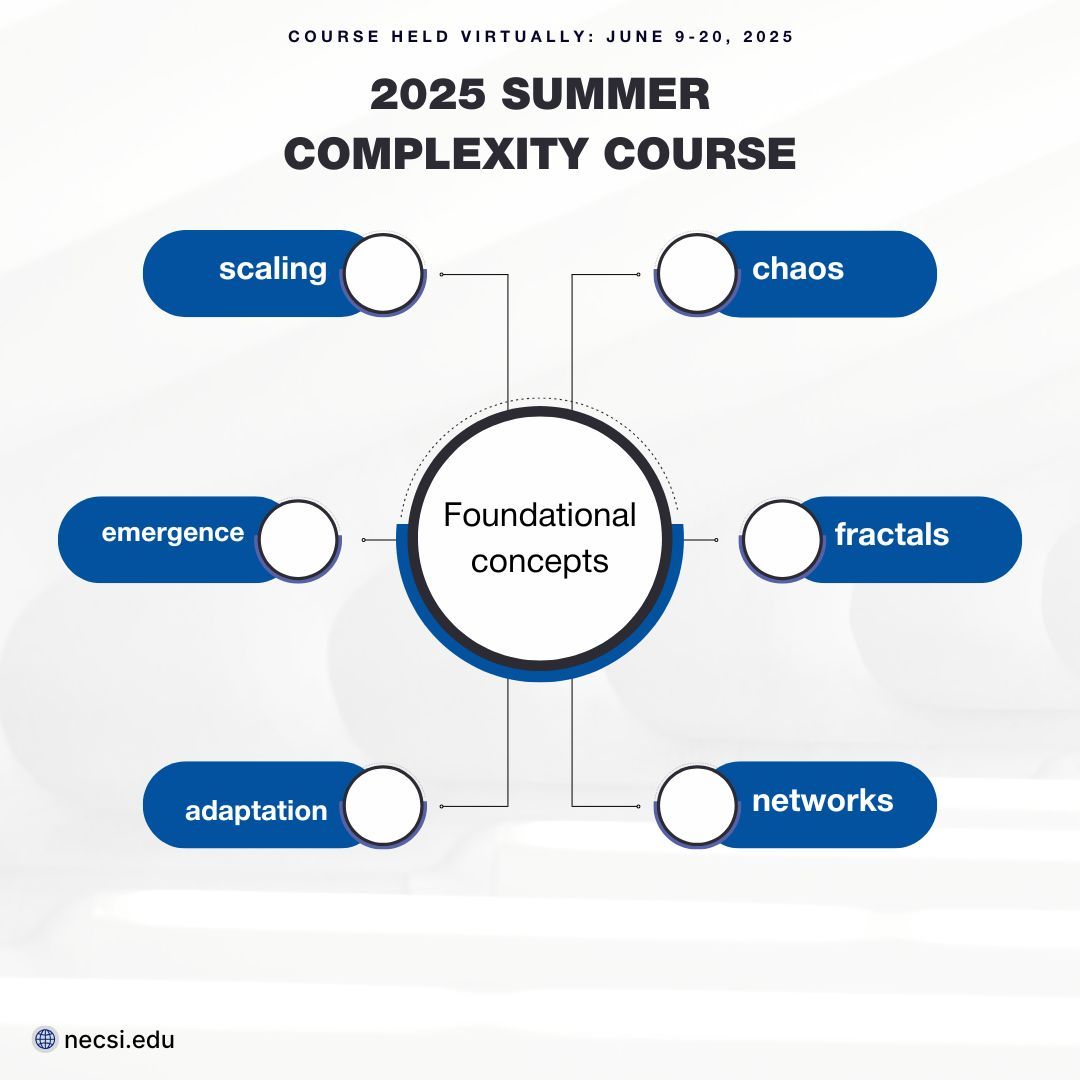 COURSE HELD VIRTUALLY: JUNE 9-20, 2025

2025 SUMMER COMPLEXITY COURSE

scaling

chaos

emergence

Foundational concepts

fractals

adaptation

networks

necsi.edu